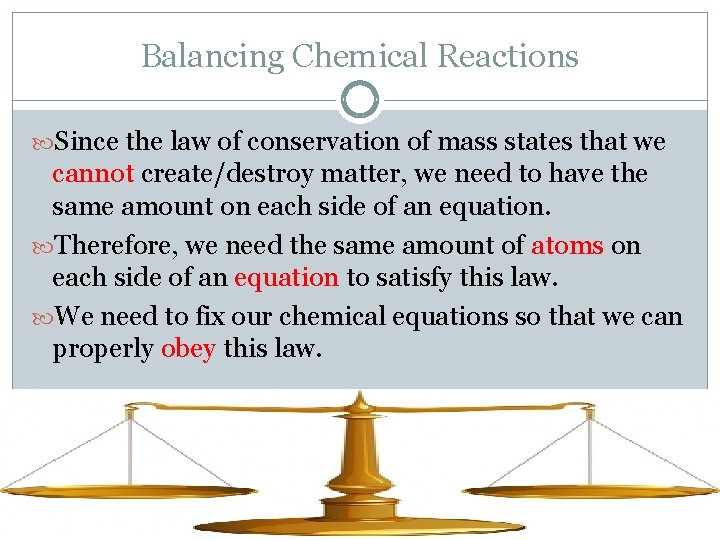 Balancing Chemical Reactions

Since the law of conservation of mass states that we cannot create/destroy matter, we need to have the same amount on each side of an equation.

Therefore, we need the same amount of atoms on each side of an equation to satisfy this law.

We need to fix our chemical equations so that we can properly obey this law.